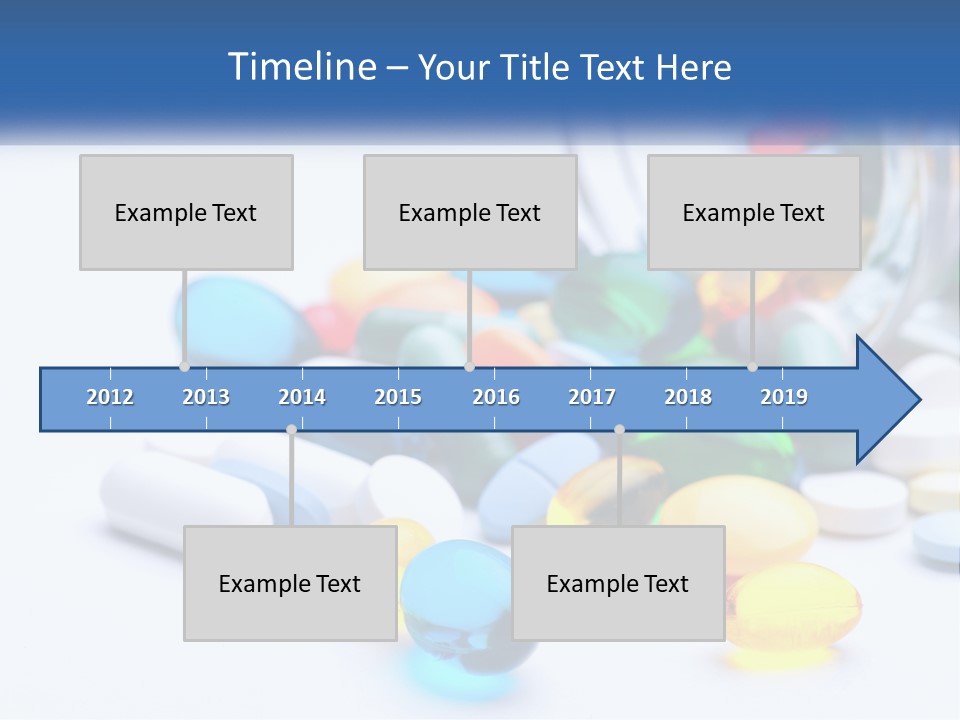 Timeline – Your Title Text Here

Example Text

Example Text

Example Text

2012 2013 2014 2015 2016 2017 2018 2019

Example Text

Example Text